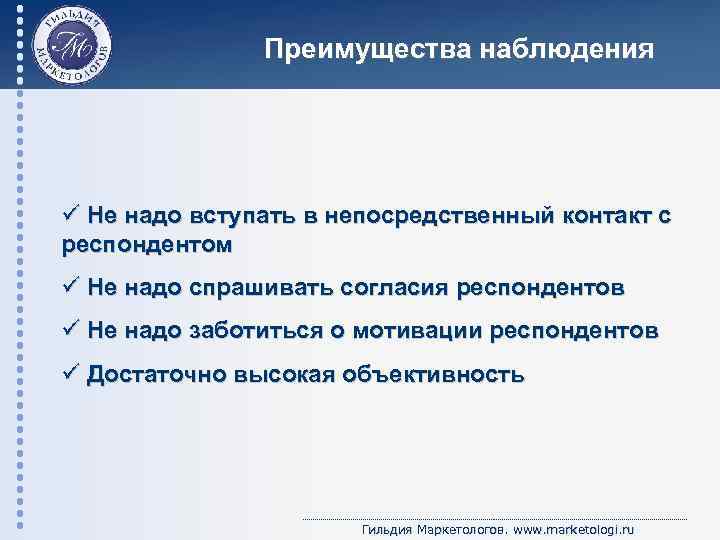 ГИЛЬДИЯ МАРКЕТОЛОГОВ
ГМ

Преимущества наблюдения

✓ Не надо вступать в непосредственный контакт с респондентом

✓ Не надо спрашивать согласия респондентов

✓ Не надо заботиться о мотивации респондентов

✓ Достаточно высокая объективность

Гильдия Маркетологов. www.marketologi.ru